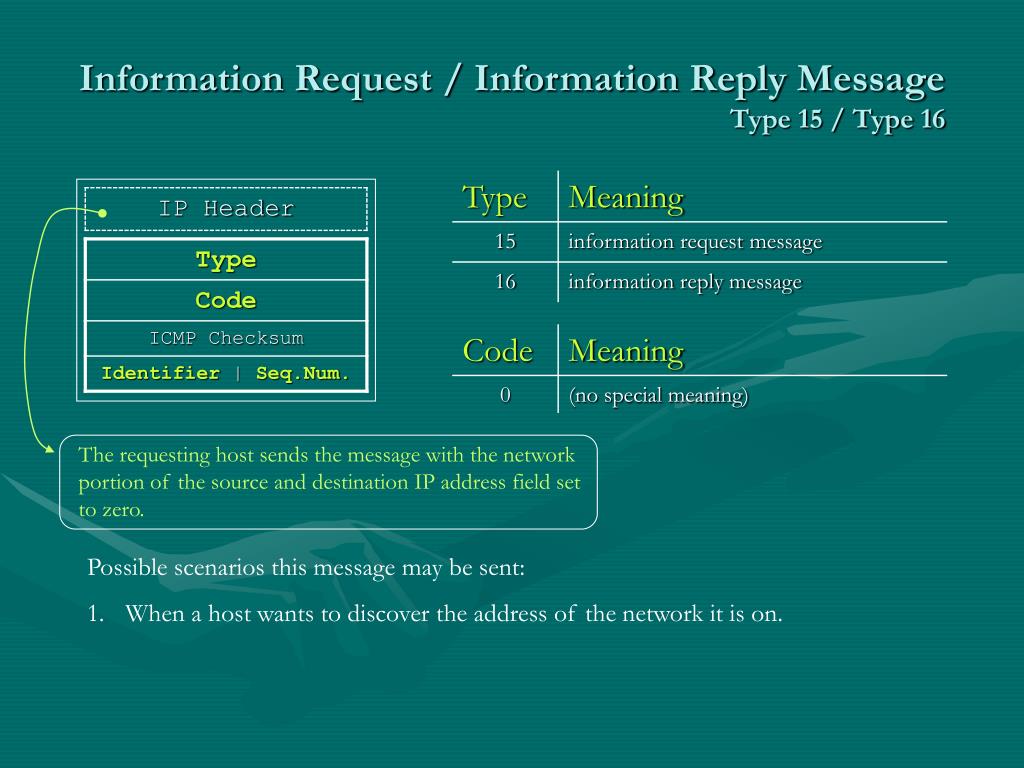 Information Request / Information Reply Message
Type 15 / Type 16

IP Header

Type

Code

ICMP Checksum

Identifier | Seq.Num.

| Type | Meaning |
|---|---|
| 15 | information request message |
| 16 | information reply message |

| Code | Meaning |
|---|---|
| 0 | (no special meaning) |

The requesting host sends the message with the network portion of the source and destination IP address field set to zero.

Possible scenarios this message may be sent:

1. When a host wants to discover the address of the network it is on.